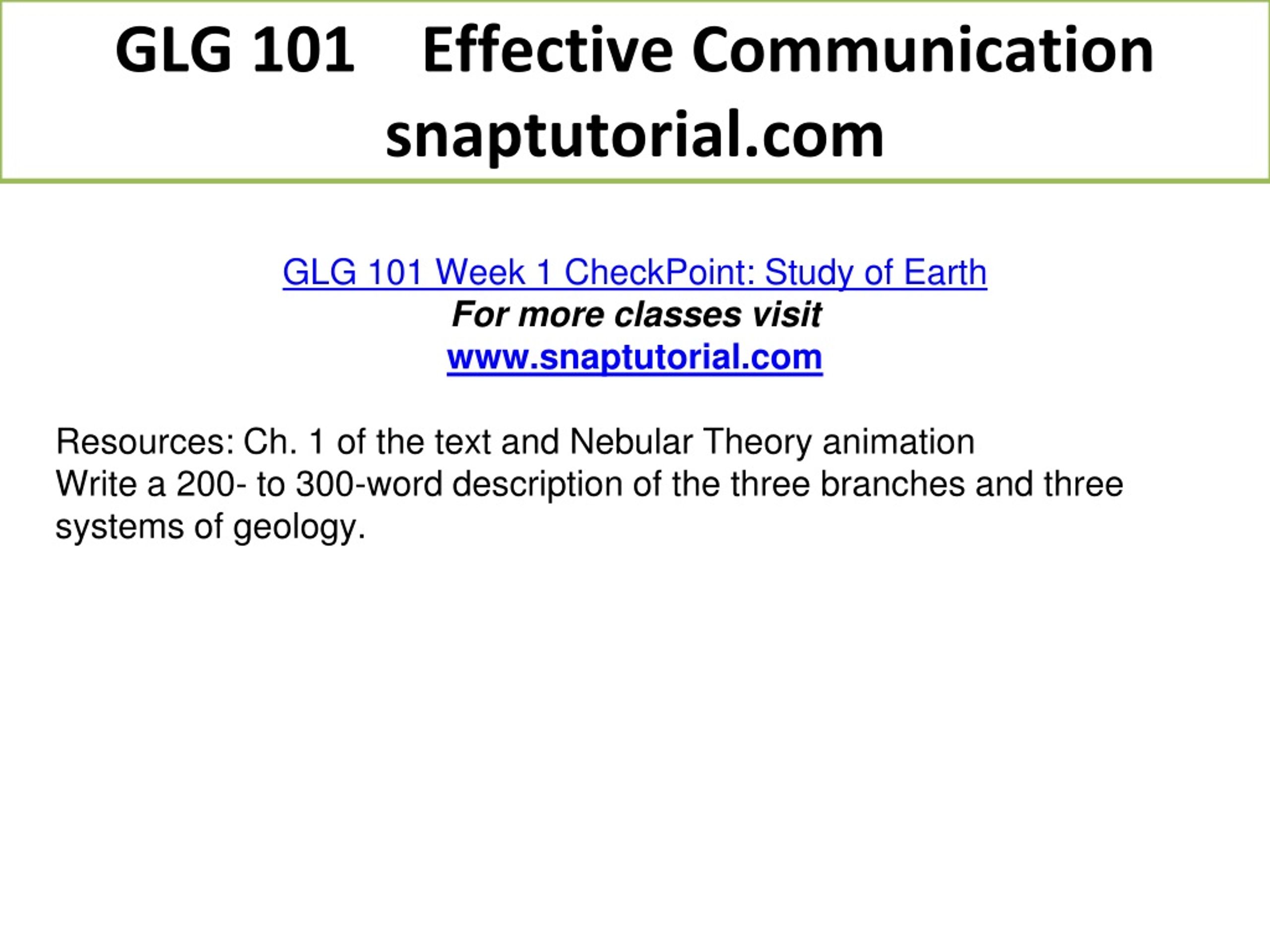 GLG 101 Effective Communication snaptutorial.com

GLG 101 Week 1 CheckPoint: Study of Earth
For more classes visit
www.snaptutorial.com

Resources: Ch. 1 of the text and Nebular Theory animation
Write a 200- to 300-word description of the three branches and three systems of geology.